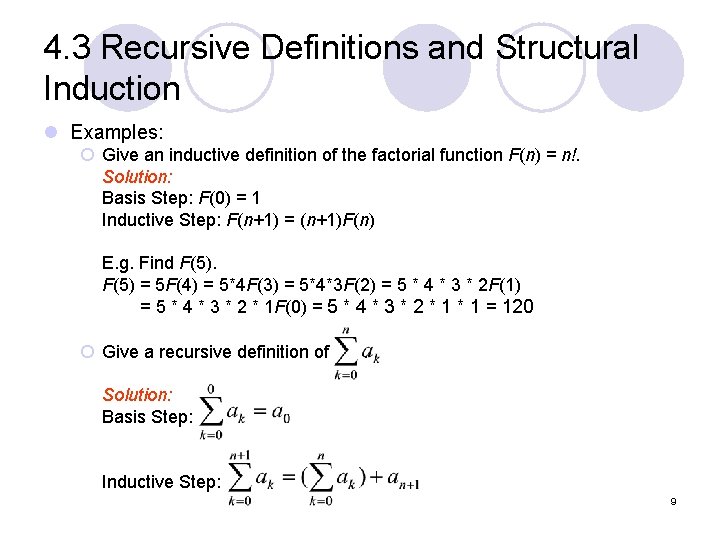 4.3 Recursive Definitions and Structural Induction

Examples:

Give an inductive definition of the factorial function $F(n) = n!$.
Solution:
Basis Step: $F(0) = 1$
Inductive Step: $F(n+1) = (n+1)F(n)$

E.g. Find $F(5)$.
$F(5) = 5F(4) = 5*4F(3) = 5*4*3F(2) = 5 * 4 * 3 * 2F(1)$
$= 5 * 4 * 3 * 2 * 1F(0) = 5 * 4 * 3 * 2 * 1 * 1 = 120$

Give a recursive definition of $\sum_{k=0}^{n} a_k$

Solution:
Basis Step: $\sum_{k=0}^{0} a_k = a_0$

Inductive Step: $\sum_{k=0}^{n+1} a_k = (\sum_{k=0}^{n} a_k) + a_{n+1}$

9